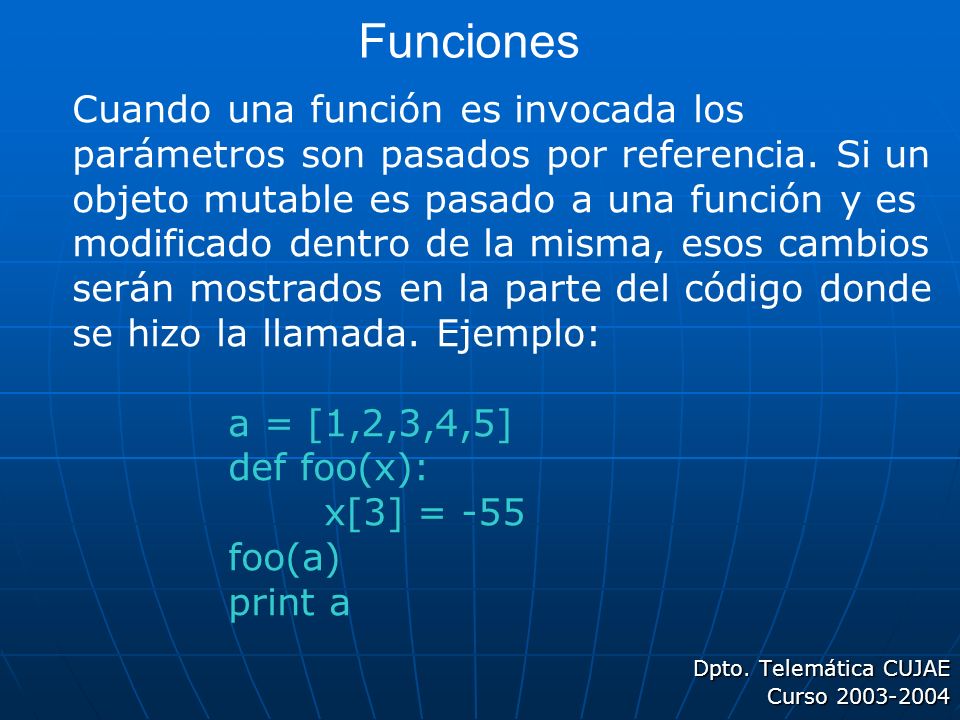 Funciones

Cuando una función es invocada los parámetros son pasados por referencia. Si un objeto mutable es pasado a una función y es modificado dentro de la misma, esos cambios serán mostrados en la parte del código donde se hizo la llamada. Ejemplo:

a = [1,2,3,4,5]
def foo(x):
    x[3] = -55
foo(a)
print a

Dpto. Telemática CUJAE
Curso 2003-2004